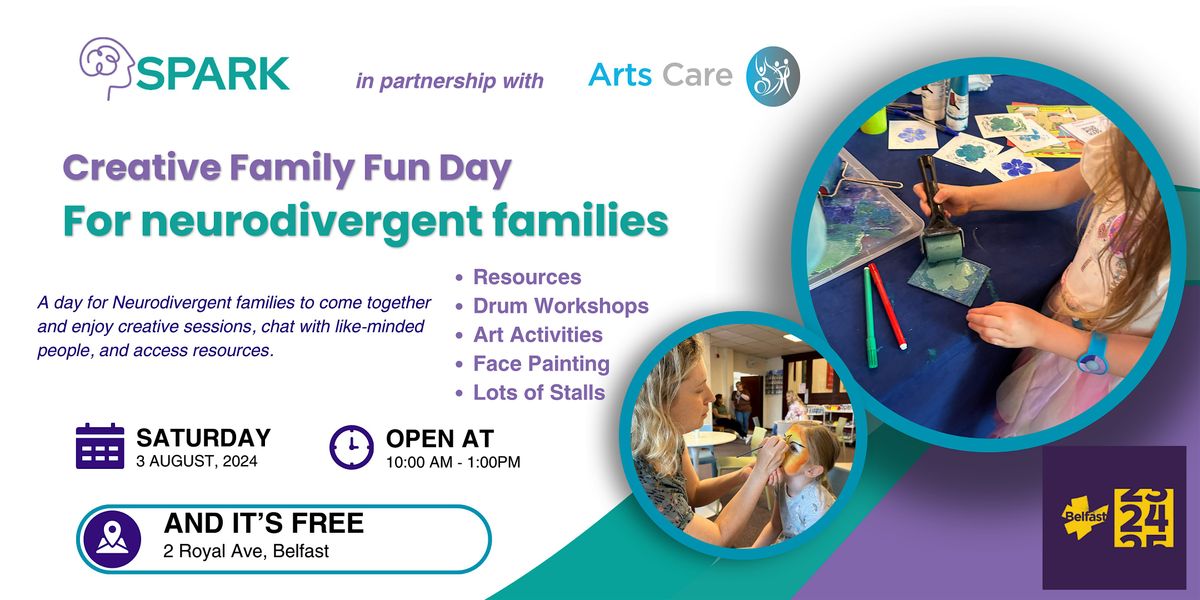 SPARK

in partnership with

Arts Care

Creative Family Fun Day
For neurodivergent families

A day for Neurodivergent families to come together and enjoy creative sessions, chat with like-minded people, and access resources.

• Resources
• Drum Workshops
• Art Activities
• Face Painting
• Lots of Stalls

SATURDAY
3 AUGUST, 2024

OPEN AT
10:00 AM - 1:00PM

AND IT'S FREE
2 Royal Ave, Belfast

Belfast 24